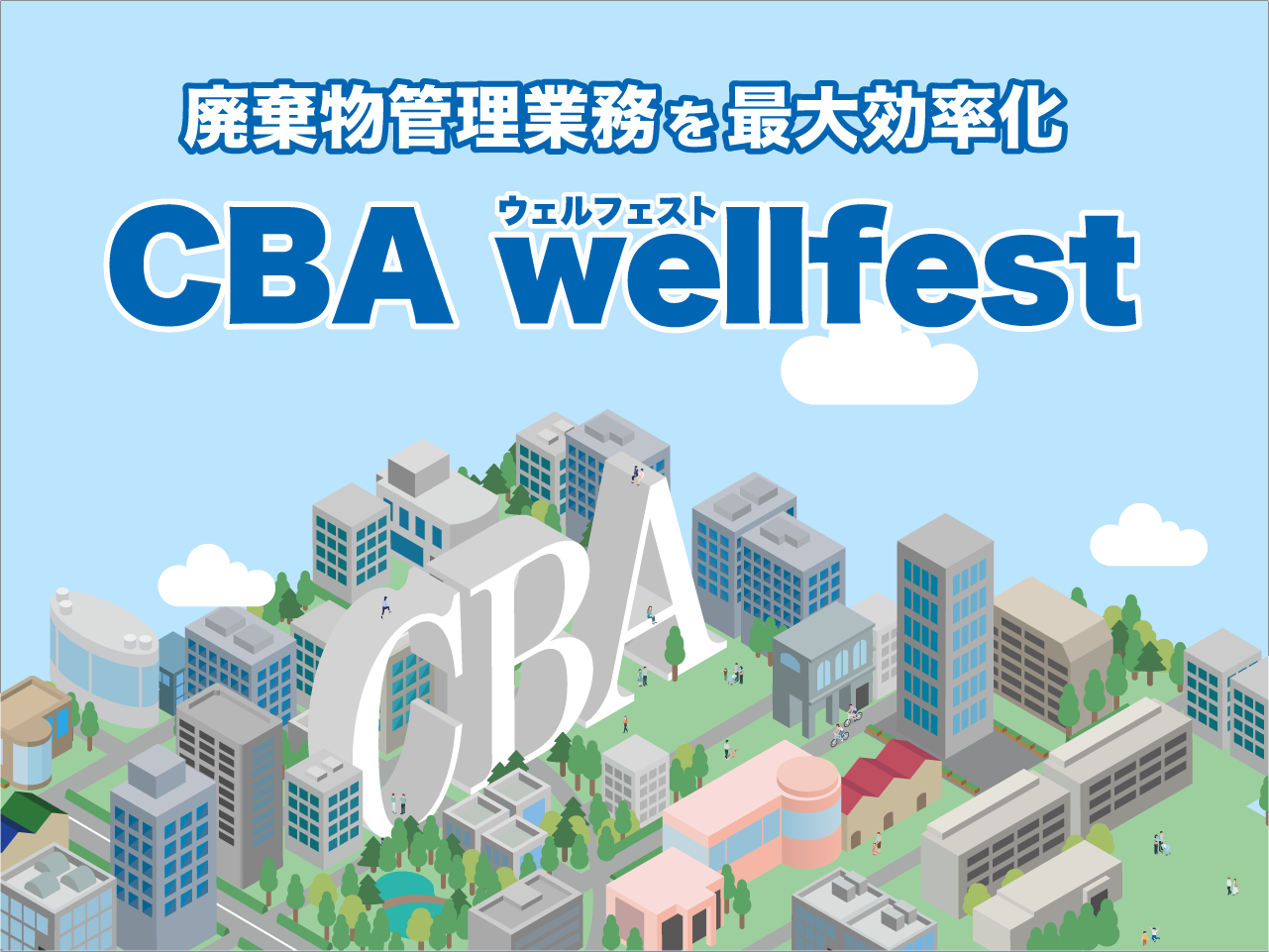 廃棄物管理業務を最大効率化

ウェルフェスト
CBA wellfest

CBA